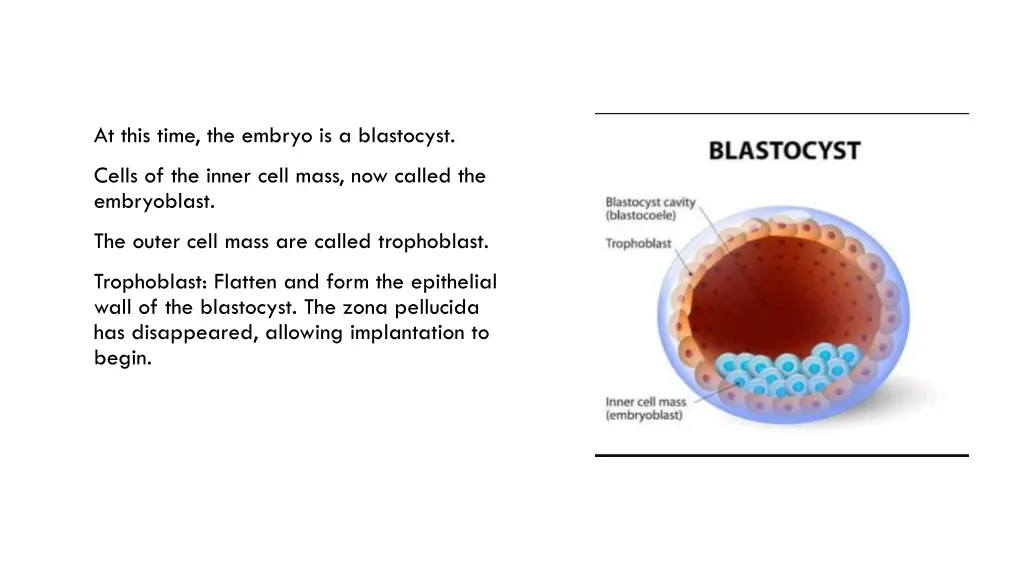 At this time, the embryo is a blastocyst.

Cells of the inner cell mass, now called the embryoblast.

The outer cell mass are called trophoblast.

Trophoblast: Flatten and form the epithelial wall of the blastocyst. The zona pellucida has disappeared, allowing implantation to begin.

BLASTOCYST

Blastocyst cavity (blastocoele)

Trophoblast

Inner cell mass (embryoblast)